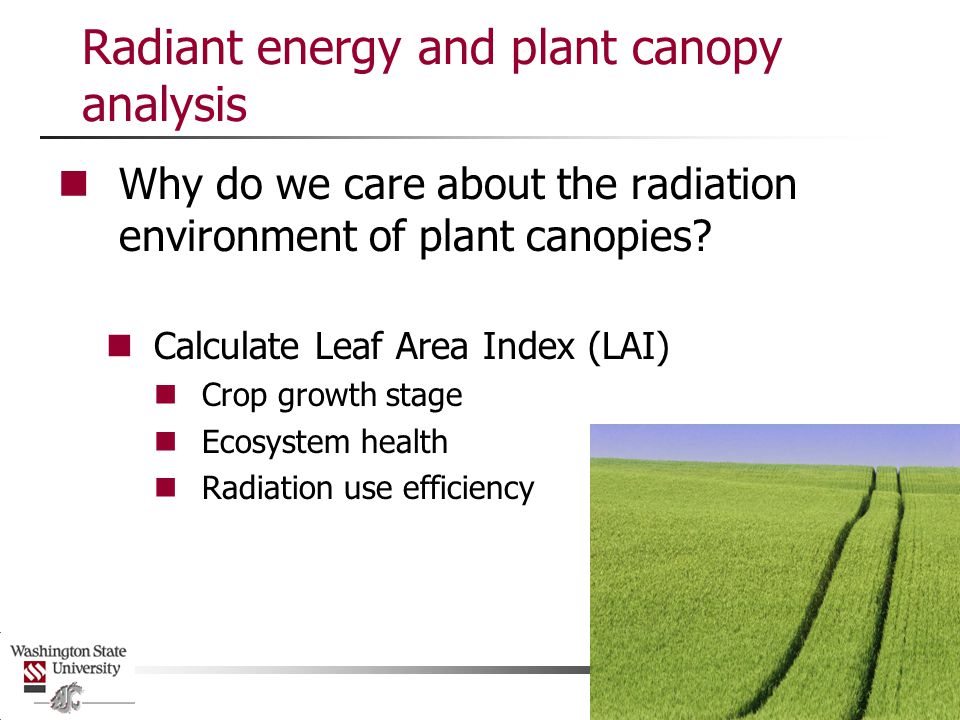 Radiant energy and plant canopy analysis

Why do we care about the radiation environment of plant canopies?

Calculate Leaf Area Index (LAI)

Crop growth stage

Ecosystem health

Radiation use efficiency

Washington State University